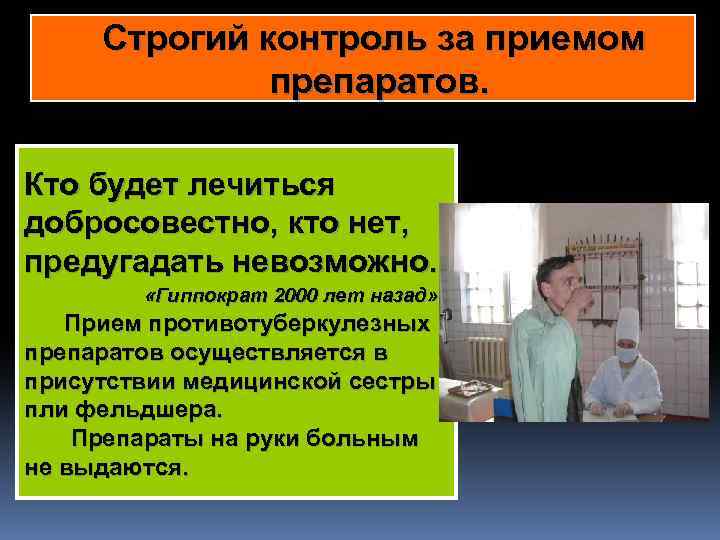 Строгий контроль за приемом препаратов.

Кто будет лечиться добросовестно, кто нет, предугадать невозможно.
«Гиппократ 2000 лет назад»

Прием противотуберкулезных препаратов осуществляется в присутствии медицинской сестры пли фельдшера.

Препараты на руки больным не выдаются.